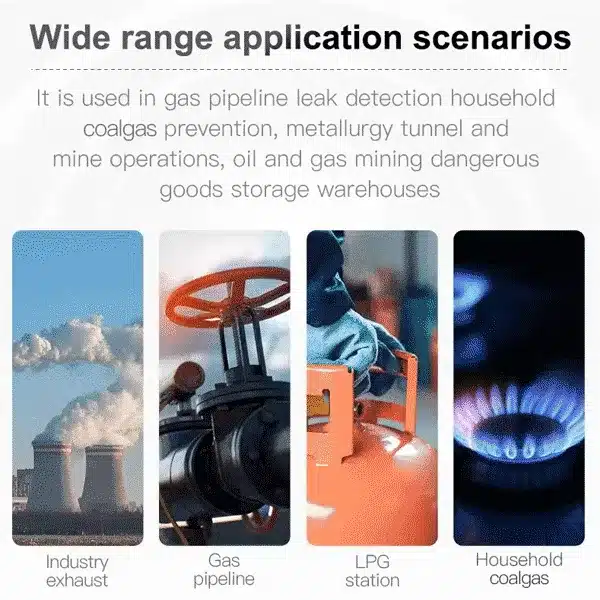 Wide range application scenarios

It is used in gas pipeline leak detection household coalgas prevention, metallurgy tunnel and mine operations, oil and gas mining dangerous goods storage warehouses

Industry exhaust

Gas pipeline

LPG station

Household coalgas